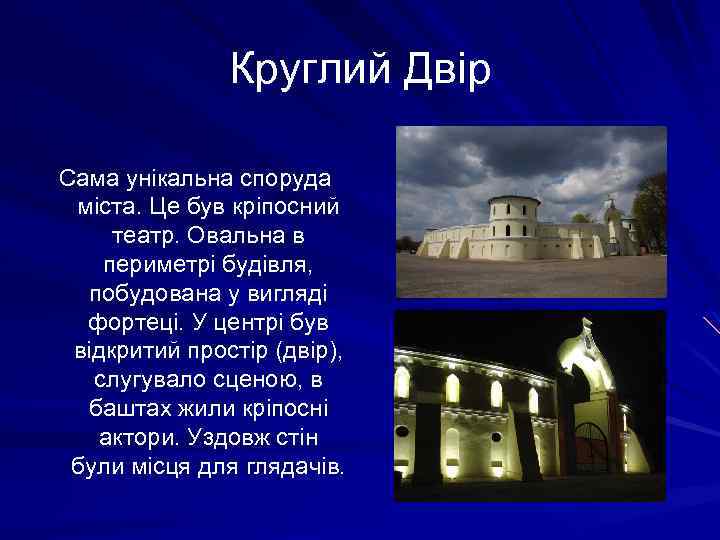 Круглий Двір

Сама унікальна споруда міста. Це був кріпосний театр. Овальна в периметрі будівля, побудована у вигляді фортеці. У центрі був відкритий простір (двір), слугувало сценою, в баштах жили кріпосні актори. Уздовж стін були місця для глядачів.